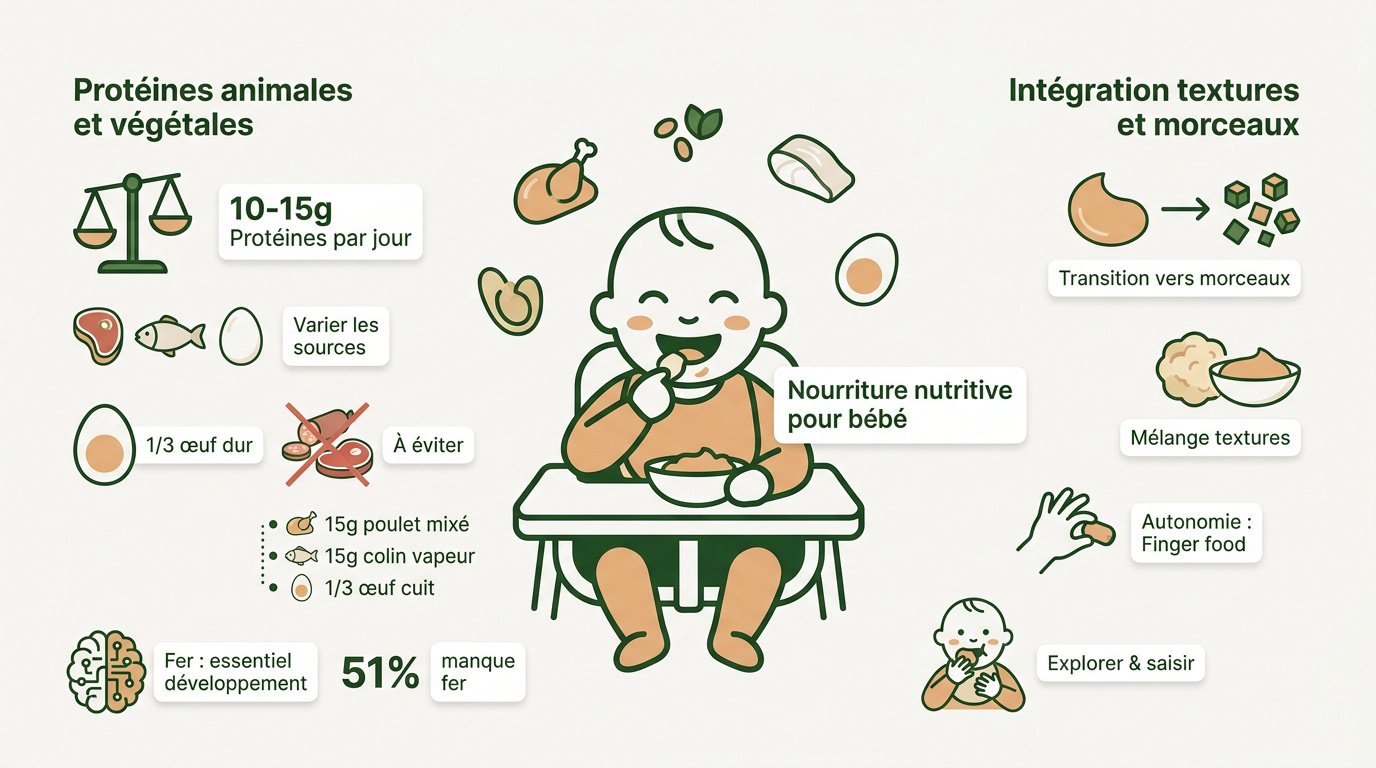 Protéines animales et végétales

10-15g
Protéines par jour

Varier les sources

1/3 œuf dur

À éviter

15g poulet mixé
15g colin vapeur
1/3 œuf cuit

Fer : essentiel développement

51%

manque fer

Nourriture nutritive pour bébé

Intégration textures et morceaux

Transition vers morceaux

Mélange textures

Autonomie : Finger food

Explorer & saisir